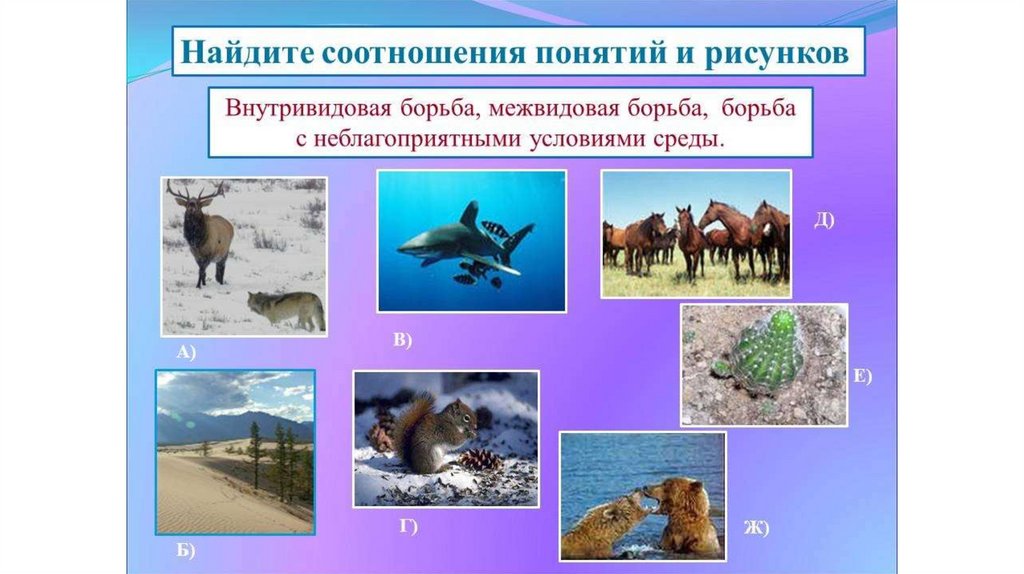 Найдите соотношения понятий и рисунков

Внутривидовая борьба, межвидовая борьба, борьба с неблагоприятными условиями среды.

А)

В)

Д)

Е)

Б)

Г)

Ж)